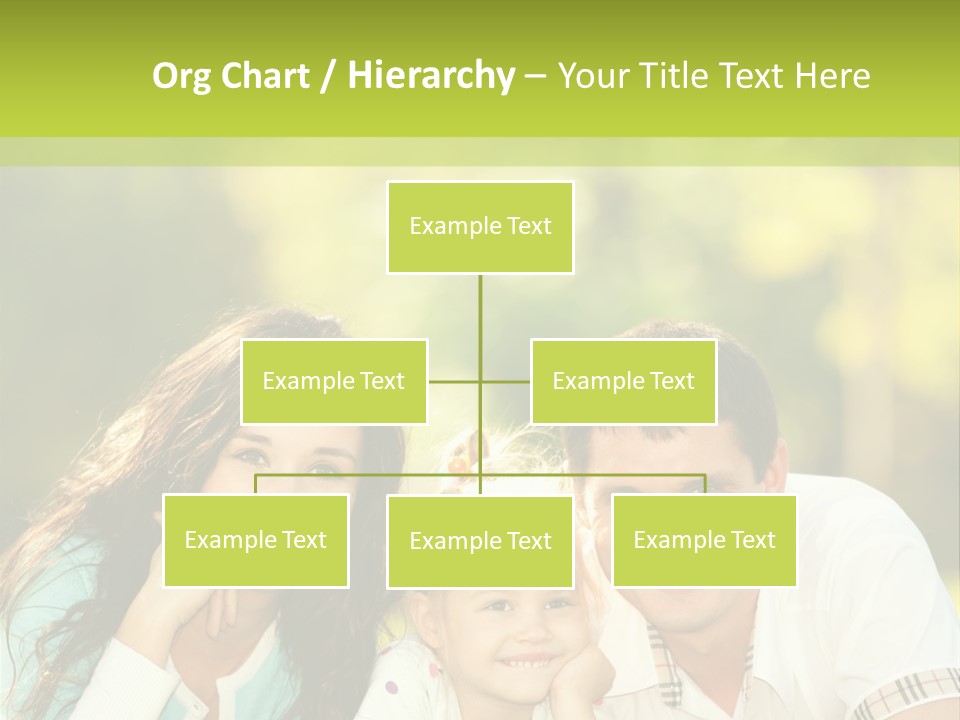 Org Chart / Hierarchy – Your Title Text Here

Example Text

Example Text

Example Text

Example Text

Example Text

Example Text